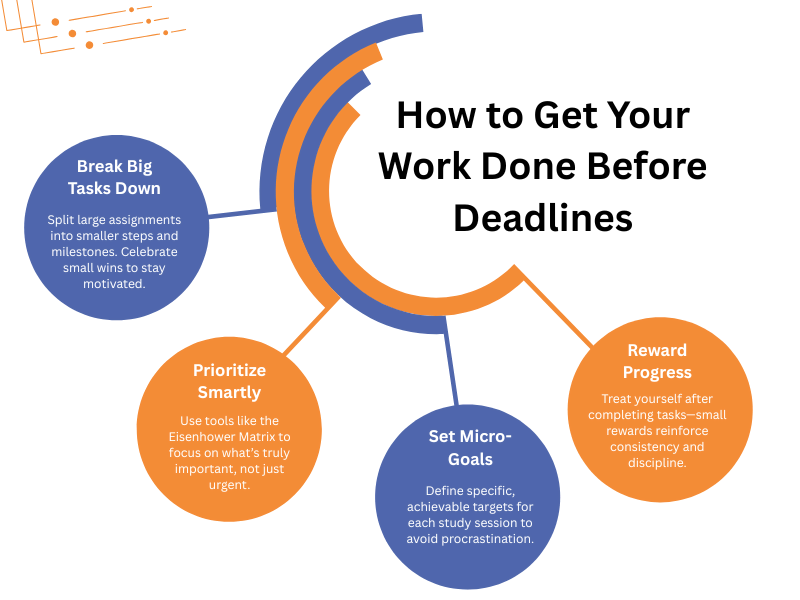 How to Get Your Work Done Before Deadlines

Break Big Tasks Down

Split large assignments into smaller steps and milestones. Celebrate small wins to stay motivated.

Prioritize Smartly

Use tools like the Eisenhower Matrix to focus on what's truly important, not just urgent.

Set Micro-Goals

Define specific, achievable targets for each study session to avoid procrastination.

Reward Progress

Treat yourself after completing tasks—small rewards reinforce consistency and discipline.